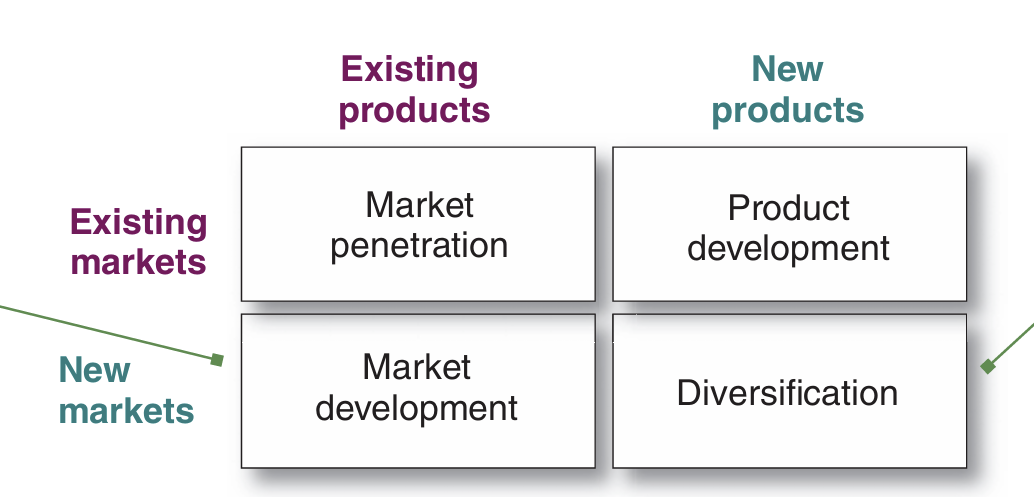 |  | Existing products | New products |
|---|---|---|
| Existing markets | Market penetration | Product development |
| New markets | Market development | Diversification |